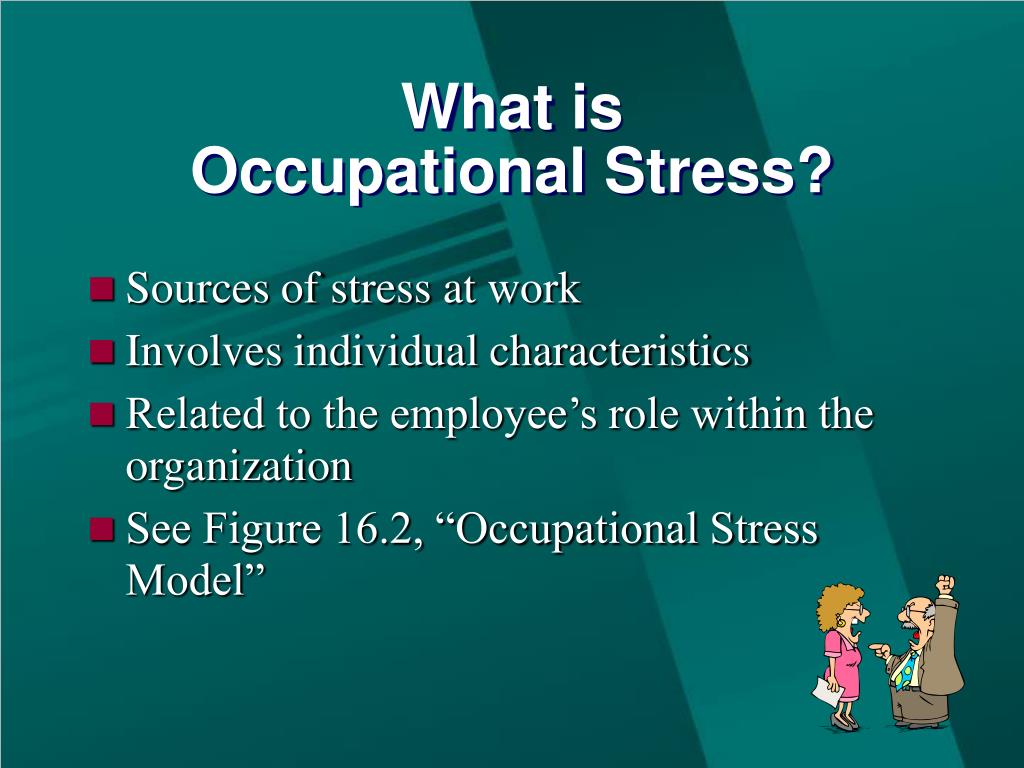 What is
Occupational Stress?

Sources of stress at work
Involves individual characteristics
Related to the employee’s role within the organization
See Figure 16.2, “Occupational Stress Model”